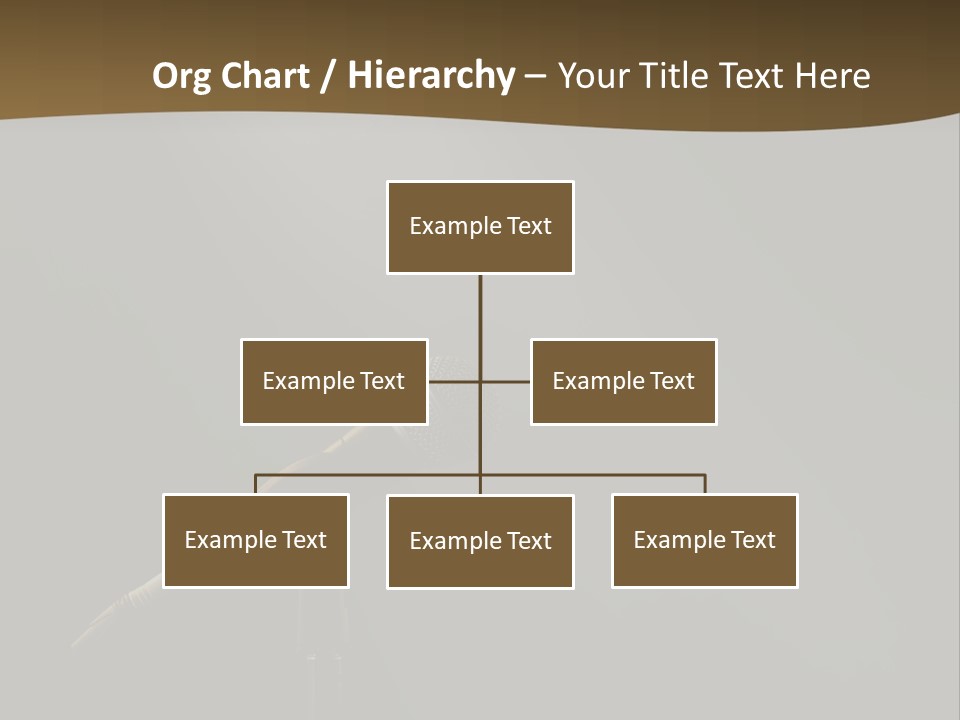 Org Chart / Hierarchy – Your Title Text Here

Example Text

Example Text

Example Text

Example Text

Example Text

Example Text